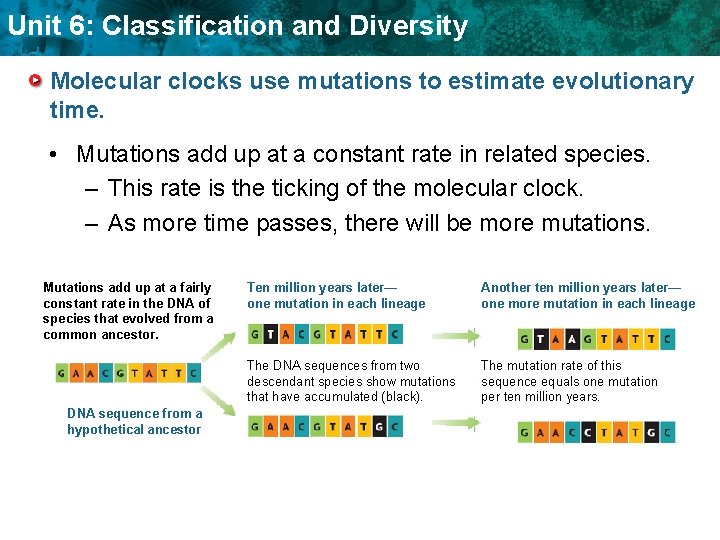 Unit 6: Classification and Diversity

Molecular clocks use mutations to estimate evolutionary time.

• Mutations add up at a constant rate in related species.
– This rate is the ticking of the molecular clock.
– As more time passes, there will be more mutations.

Mutations add up at a fairly constant rate in the DNA of species that evolved from a common ancestor.

G A A C G T A T T C

DNA sequence from a hypothetical ancestor

Ten million years later— one mutation in each lineage

G T A C G T A T T C

The DNA sequences from two descendant species show mutations that have accumulated (black).

G A A C G T A T G C

Another ten million years later— one more mutation in each lineage

G T A A G T A T T C

The mutation rate of this sequence equals one mutation per ten million years.

G A A C C T A T G C